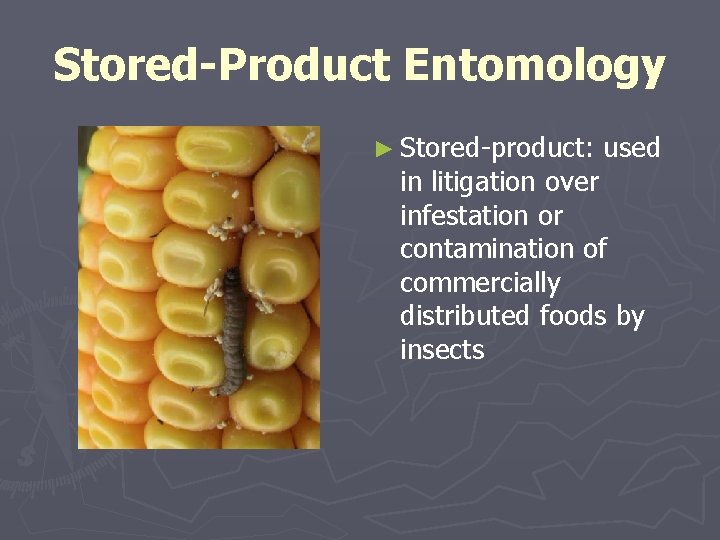 Stored-Product Entomology

► Stored-product: used in litigation over infestation or contamination of commercially distributed foods by insects